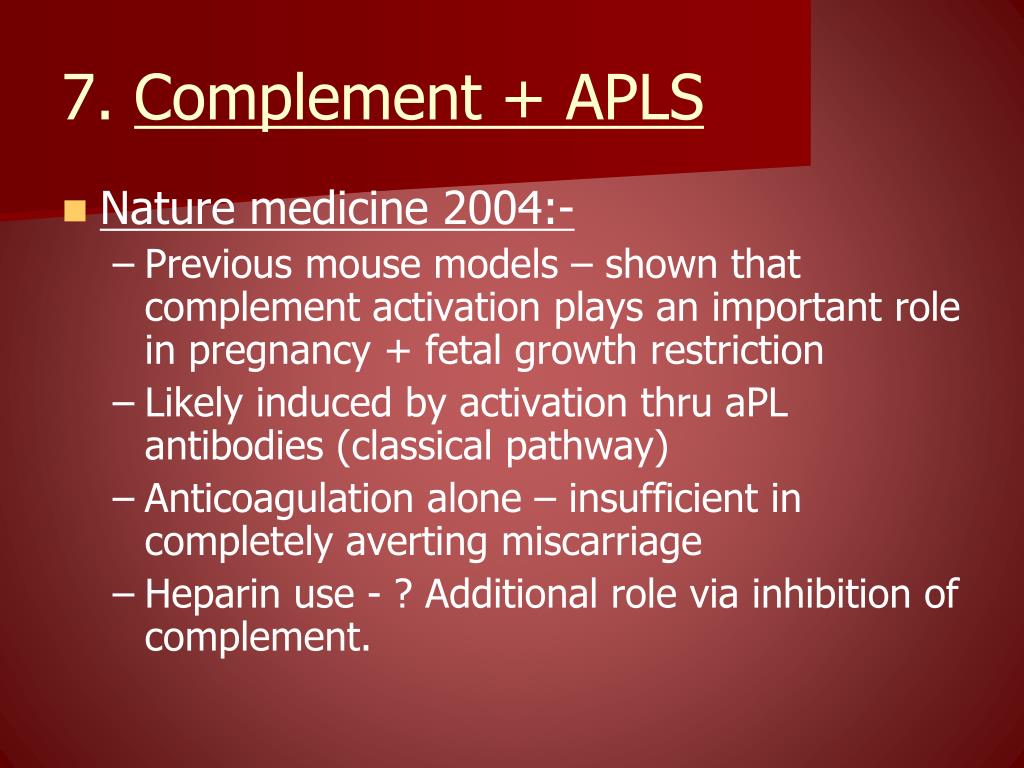 7. Complement + APLS

Nature medicine 2004:-

– Previous mouse models – shown that complement activation plays an important role in pregnancy + fetal growth restriction

– Likely induced by activation thru aPL antibodies (classical pathway)

– Anticoagulation alone – insufficient in completely averting miscarriage

– Heparin use - ? Additional role via inhibition of complement.